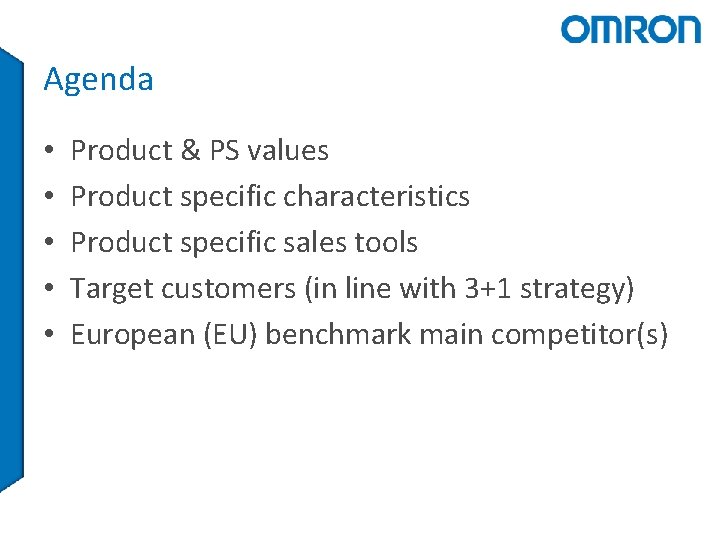 OMRON

Agenda

• Product & PS values
• Product specific characteristics
• Product specific sales tools
• Target customers (in line with 3+1 strategy)
• European (EU) benchmark main competitor(s)